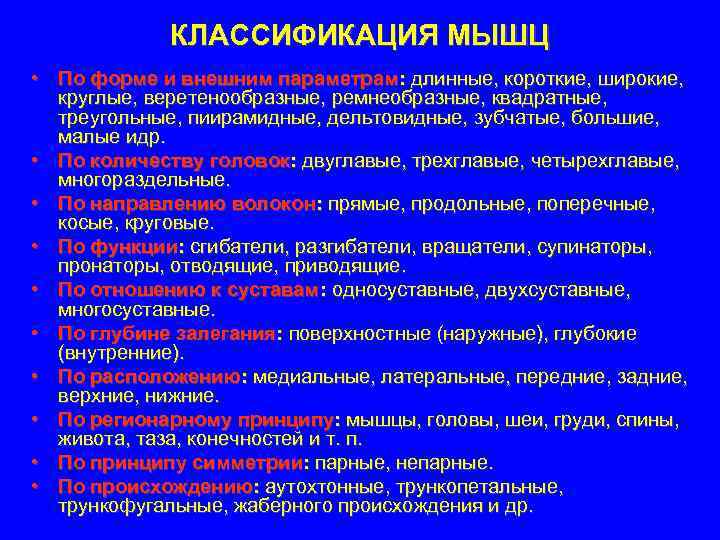 КЛАССИФИКАЦИЯ МЫШЦ

• По форме и внешним параметрам: длинные, короткие, широкие, круглые, веретенообразные, ремнеобразные, квадратные, треугольные, пиирамидные, дельтовидные, зубчатые, большие, малые идр.
• По количеству головок: двуглавые, трехглавые, четырехглавые, многораздельные.
• По направлению волокон: прямые, продольные, поперечные, косые, круговые.
• По функции: сгибатели, разгибатели, вращатели, супинаторы, пронаторы, отводящие, приводящие.
• По отношению к суставам: односуставные, двухсуставные, многосуставные.
• По глубине залегания: поверхностные (наружные), глубокие (внутренние).
• По расположению: медиальные, латеральные, передние, задние, верхние, нижние.
• По регионарному принципу: мышцы, головы, шеи, груди, спины, живота, таза, конечностей и т. п.
• По принципу симметрии: парные, непарные.
• По происхождению: аутохтонные, трункопетальные, трункофугальные, жаберного происхождения и др.